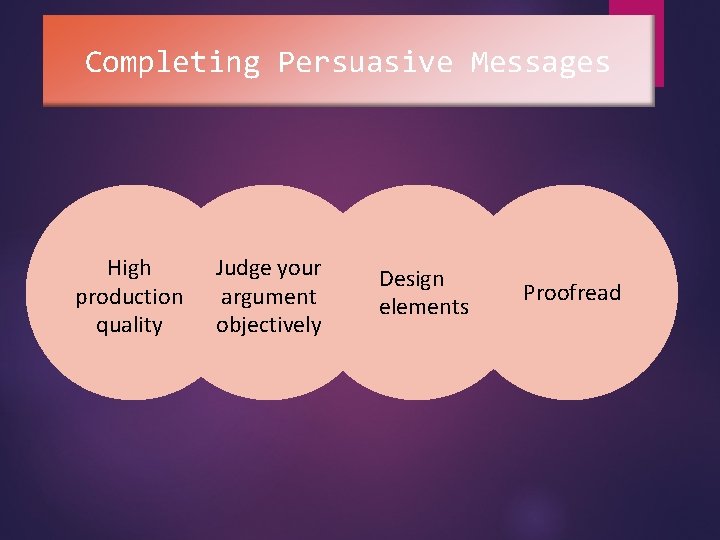 Completing Persuasive Messages

High production quality

Judge your argument objectively

Design elements

Proofread